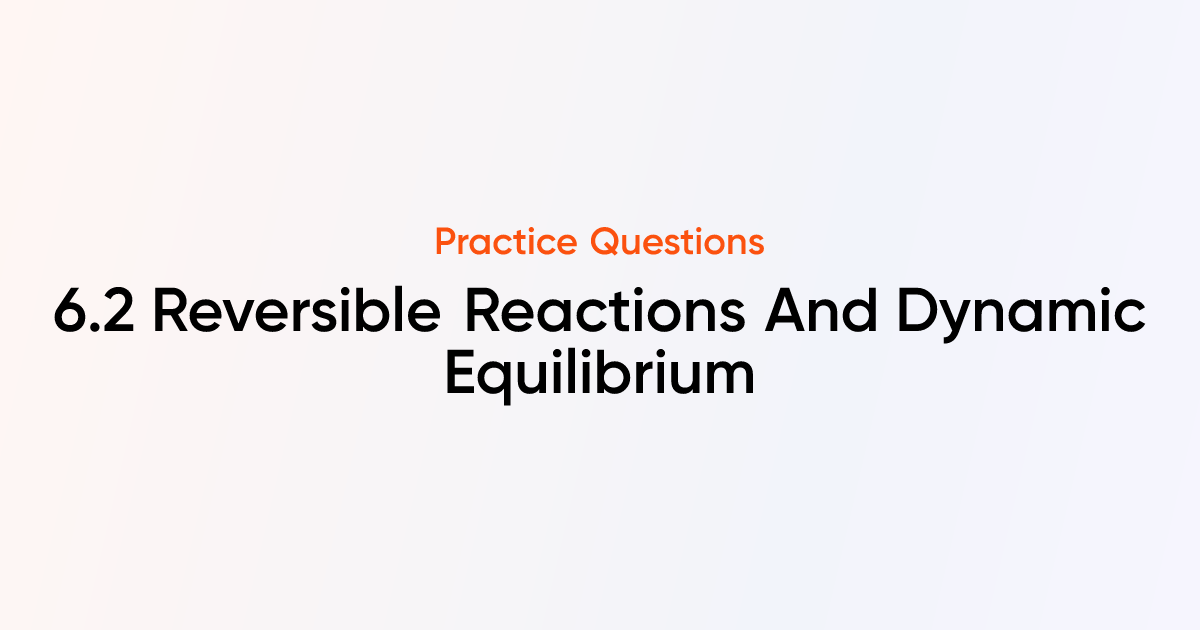 Practice Questions

6.2 Reversible Reactions And Dynamic Equilibrium